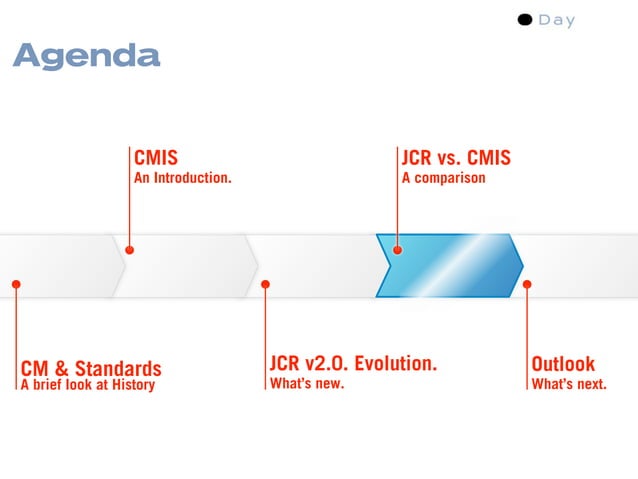 Day

Agenda

CMIS
An Introduction.

JCR vs. CMIS
A comparison

CM & Standards
A brief look at History

JCR v2.0. Evolution.
What's new.

Outlook
What's next.